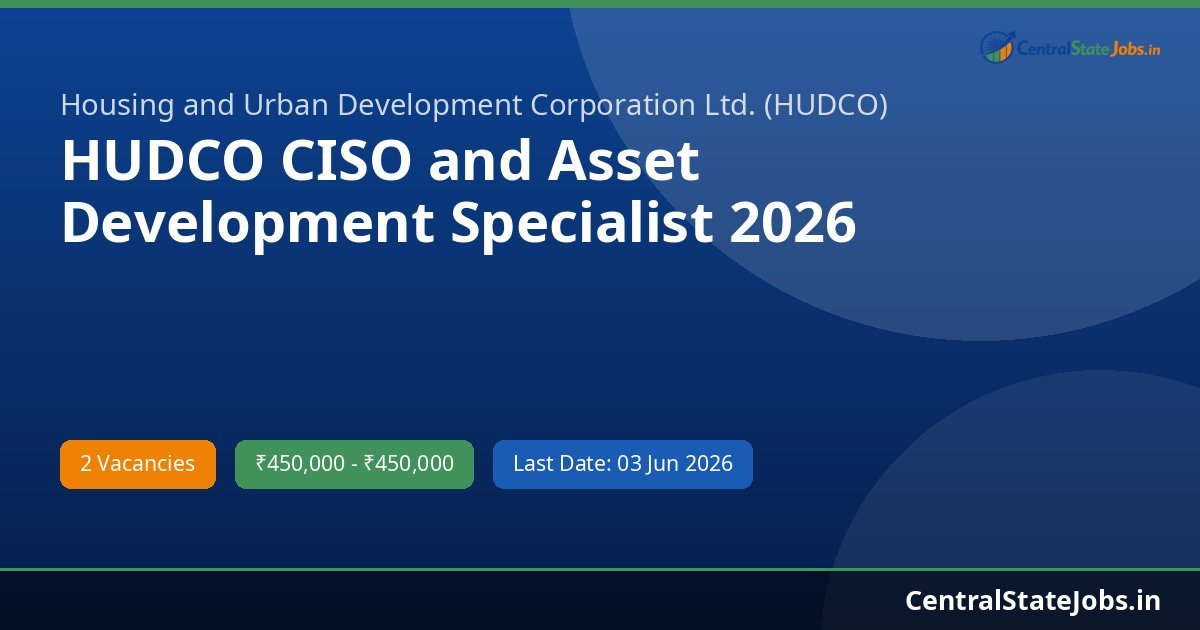 CentralStateJobs.in

Housing and Urban Development Corporation Ltd. (HUDCO)

HUDCO CISO and Asset Development Specialist 2026

2 Vacancies

₹450,000 - ₹450,000

Last Date: 03 Jun 2026

CentralStateJobs.in